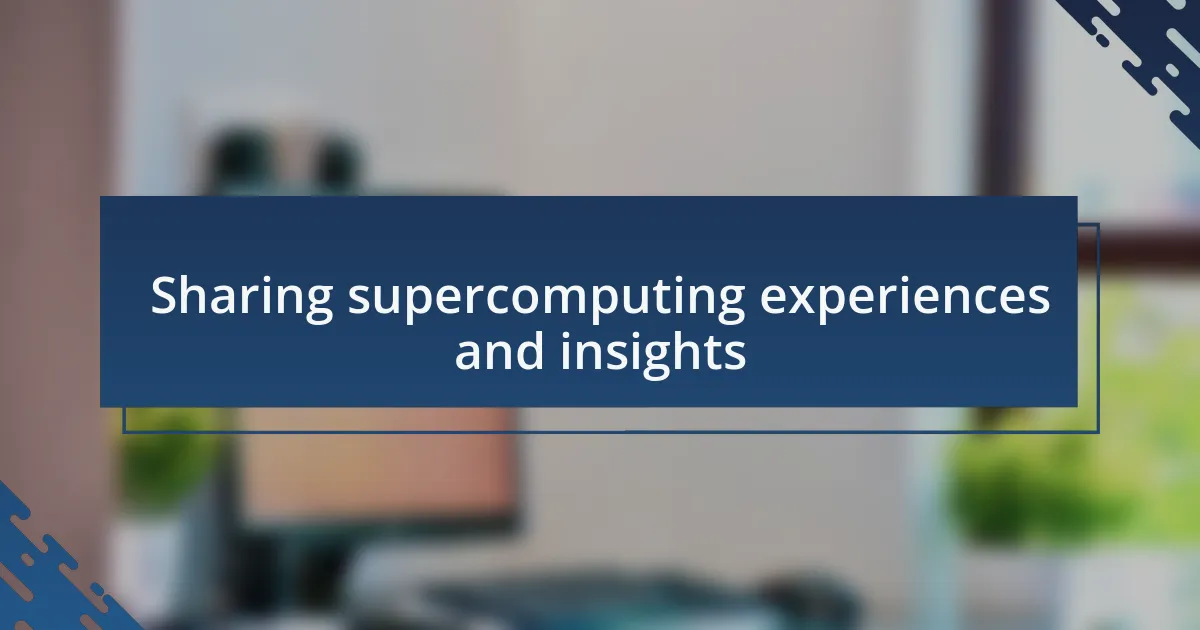 Sharing supercomputing experiences and insights